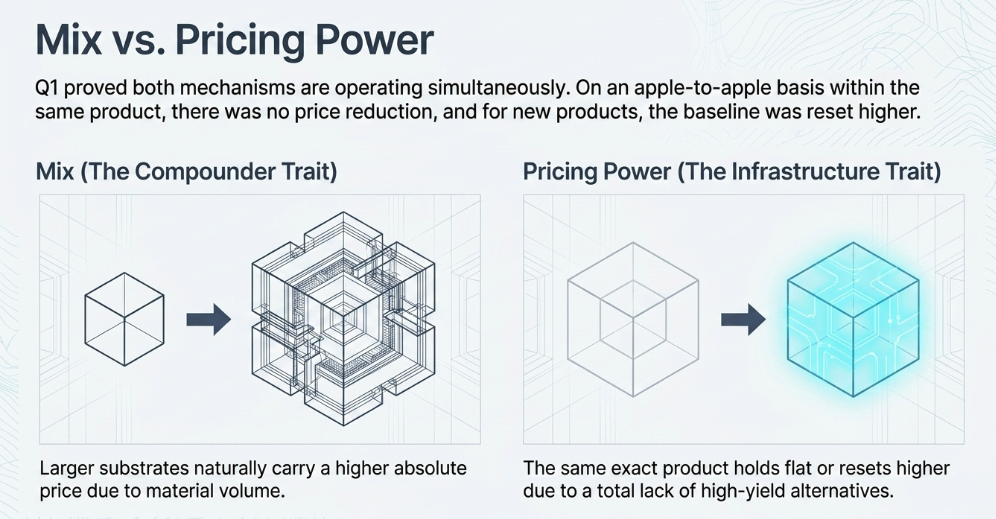 Mix vs. Pricing Power

Q1 proved both mechanisms are operating simultaneously. On an apple-to-apple basis within the same product, there was no price reduction, and for new products, the baseline was reset higher.

Mix (The Compounder Trait)

Larger substrates naturally carry a higher absolute price due to material volume.

Pricing Power (The Infrastructure Trait)

The same exact product holds flat or resets higher due to a total lack of high-yield alternatives.